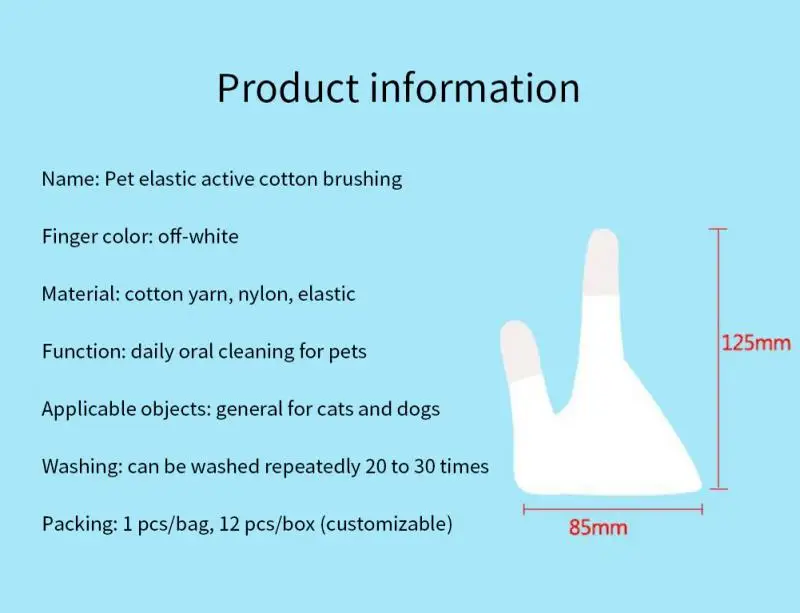 Product information

Name: Pet elastic active cotton brushing

Finger color: off-white

Material: cotton yarn, nylon, elastic

Function: daily oral cleaning for pets

Applicable objects: general for cats and dogs

Washing: can be washed repeatedly 20 to 30 times

Packing: 1 pcs/bag, 12 pcs/box (customizable)

125mm

85mm